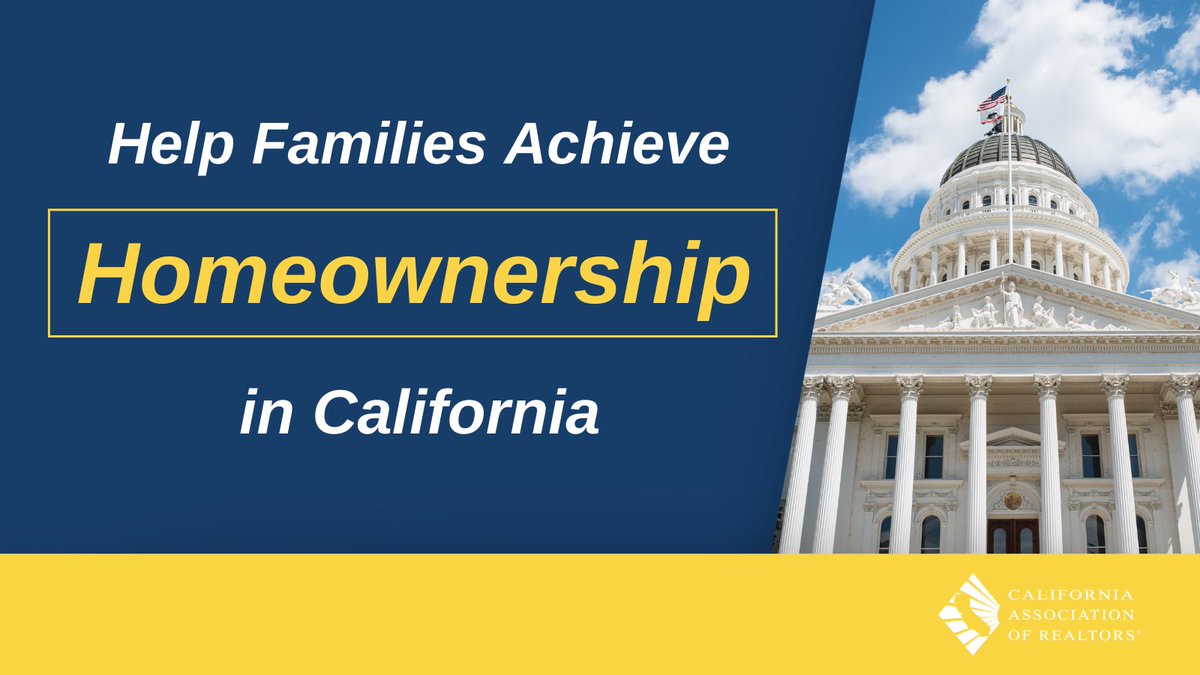 Help Families Achieve

Homeownership

in California

CALIFORNIA ASSOCIATION OF REALTORS®